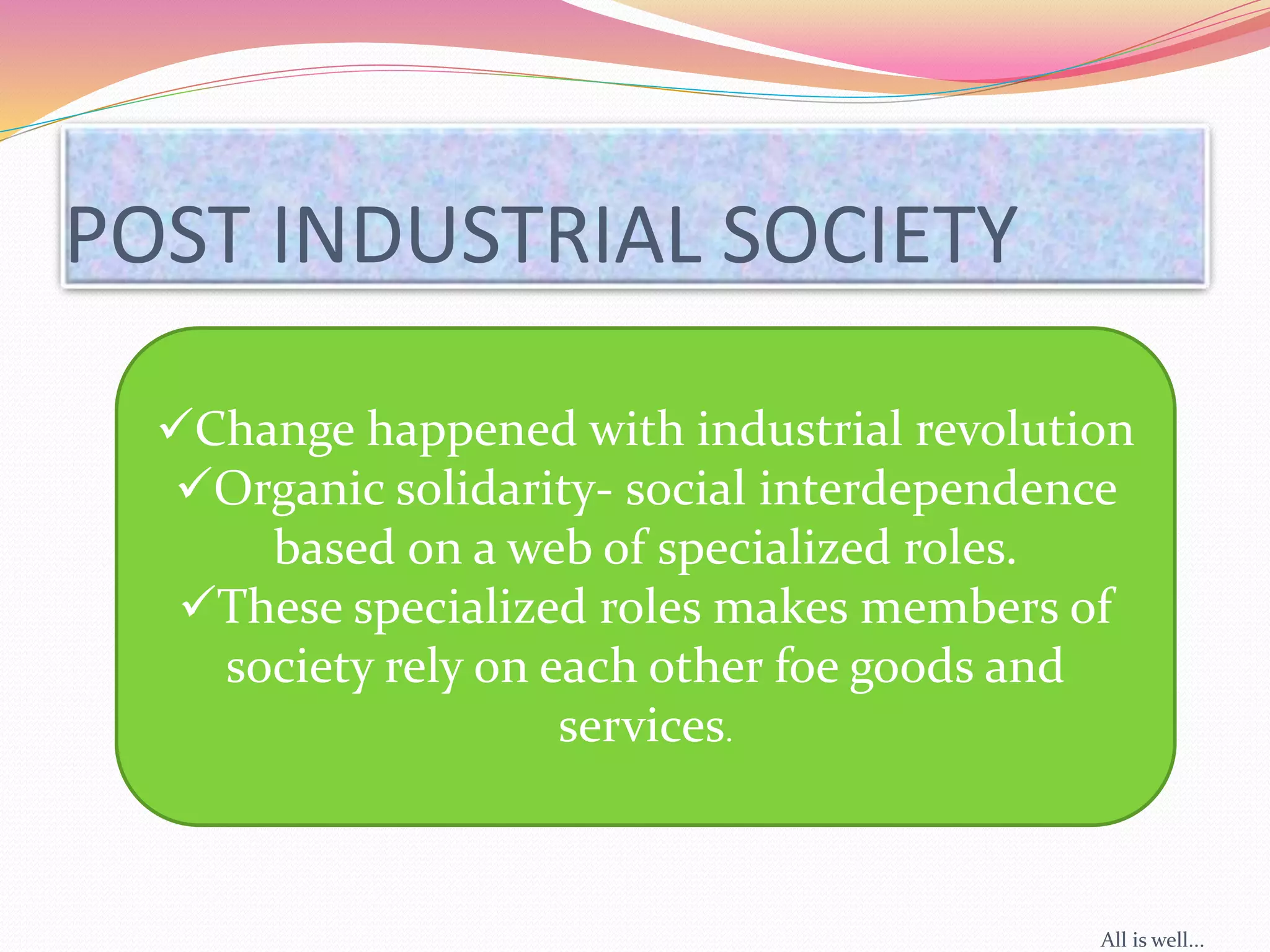 POST INDUSTRIAL SOCIETY

✓Change happened with industrial revolution
✓Organic solidarity- social interdependence based on a web of specialized roles.
✓These specialized roles makes members of society rely on each other foe goods and services.

All is well...